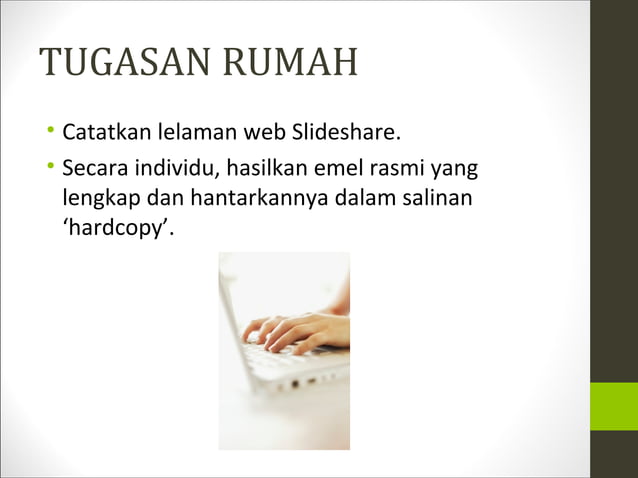 TUGASAN RUMAH

• Catatkan lelaman web Slideshare.
• Secara individu, hasilkan emel rasmi yang lengkap dan hantarkannya dalam salinan ‘hardcopy’.